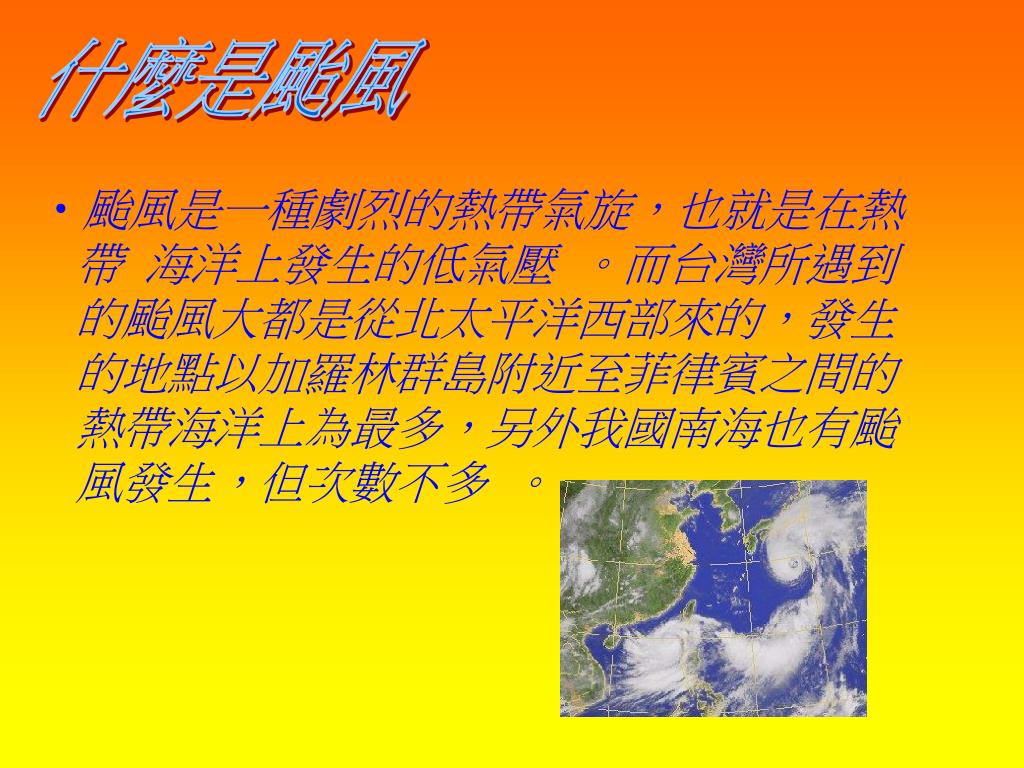 什麼是颱風

• 颱風是一種劇烈的熱帶氣旋，也就是在熱帶 海洋上發生的低氣壓 。而台灣所遇到的颱風大都是從北太平洋西部來的，發生的地點以加羅林群島附近至菲律賓之間的熱帶海洋上為最多，另外我國南海也有颱風發生，但次數不多 。